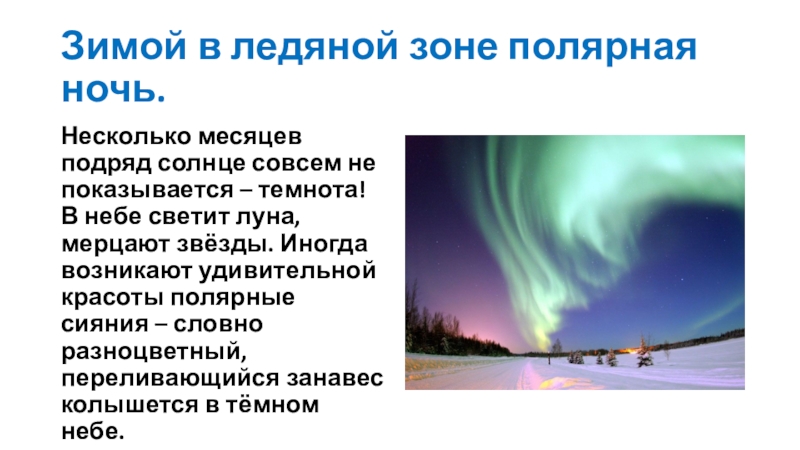 Зимой в ледяной зоне полярная ночь.

Несколько месяцев подряд солнце совсем не показывается – темнота! В небе светит луна, мерцают звёзды. Иногда возникают удивительной красоты полярные сияния – словно разноцветный, переливающийся занавес колышется в тёмном небе.